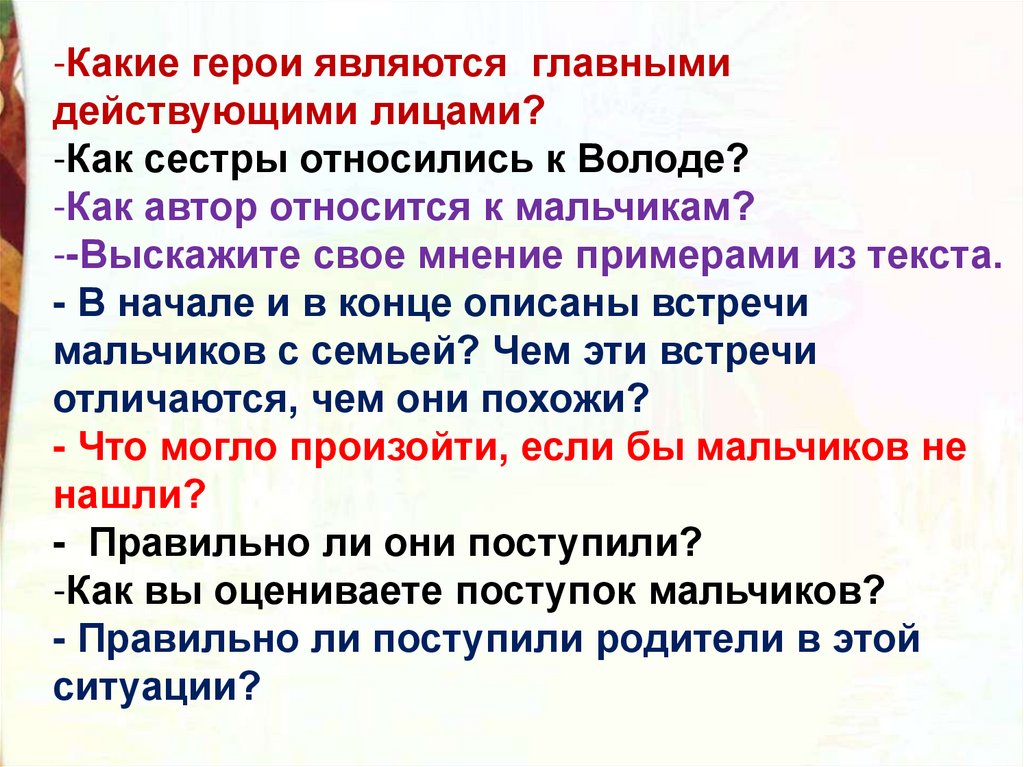 -Какие герои являются главными действующими лицами?
-Как сестры относились к Володе?
-Как автор относится к мальчикам?
--Выскажите свое мнение примерами из текста.
- В начале и в конце описаны встречи мальчиков с семьей? Чем эти встречи отличаются, чем они похожи?
- Что могло произойти, если бы мальчиков не нашли?
- Правильно ли они поступили?
-Как вы оцениваете поступок мальчиков?
- Правильно ли поступили родители в этой ситуации?